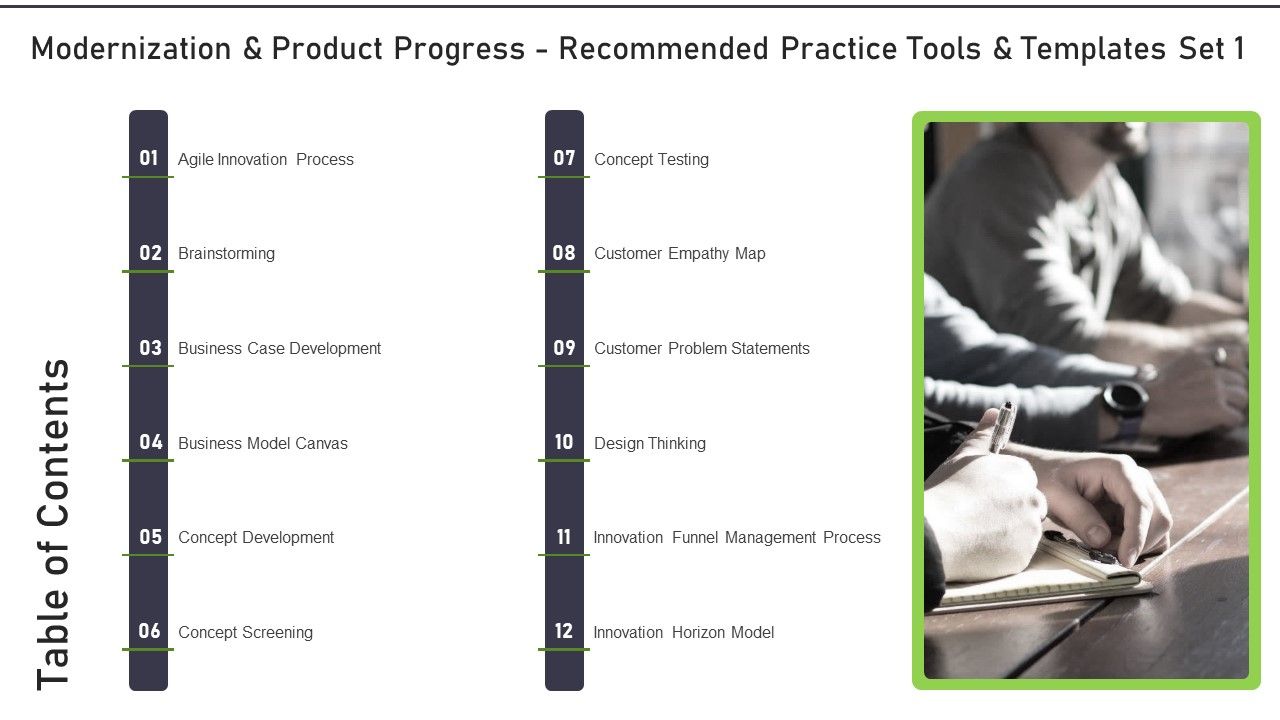 Modernization & Product Progress - Recommended Practice Tools & Templates Set 1

Table of Contents

01 Agile Innovation Process

02 Brainstorming

03 Business Case Development

04 Business Model Canvas

05 Concept Development

06 Concept Screening

07 Concept Testing

08 Customer Empathy Map

09 Customer Problem Statements

10 Design Thinking

11 Innovation Funnel Management Process

12 Innovation Horizon Model